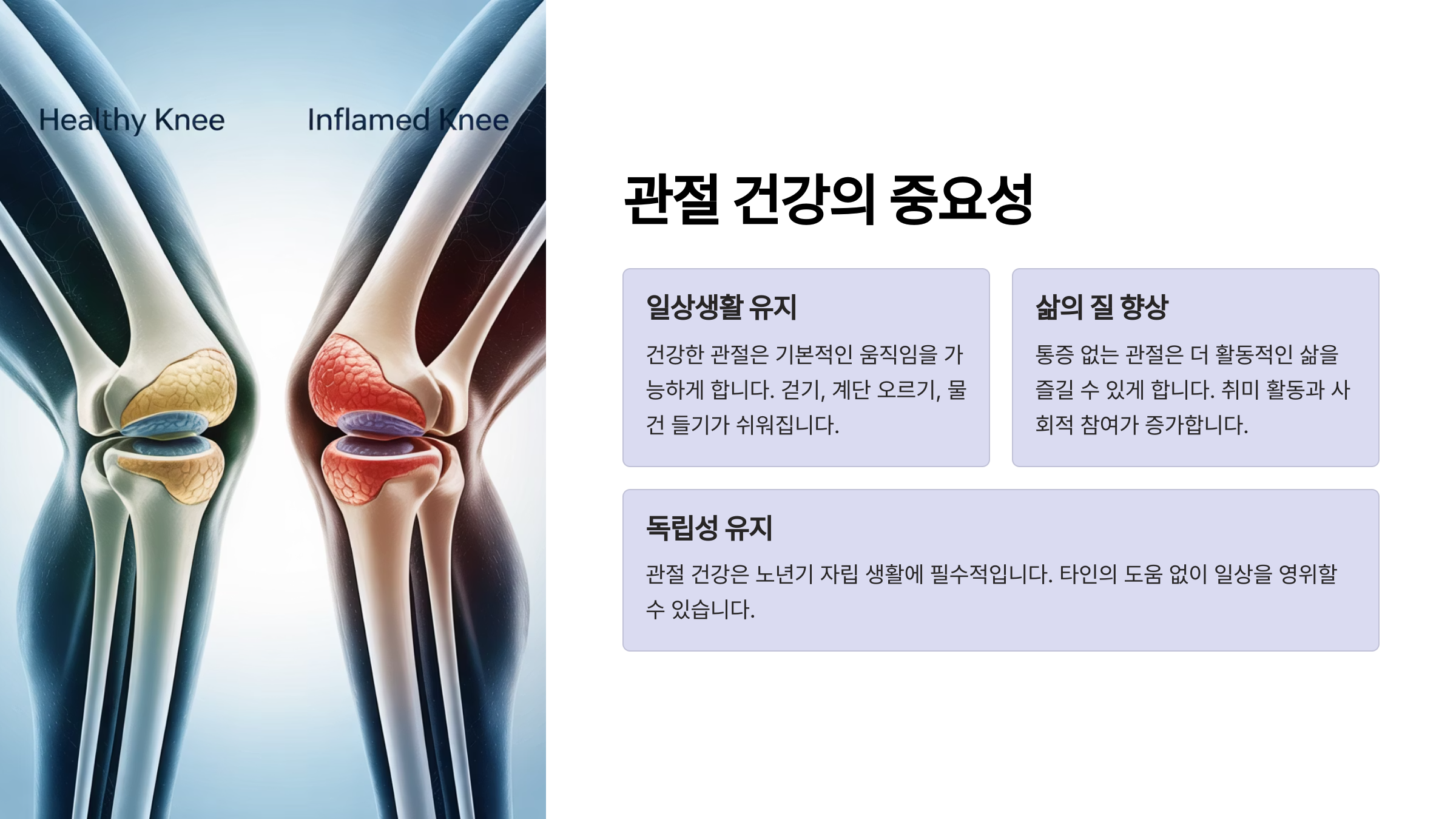 Healthy Knee

Inflamed Knee

관절 건강의 중요성

일상생활 유지

건강한 관절은 기본적인 움직임을 가능하게 합니다. 걷기, 계단 오르기, 물건 들기가 쉬워집니다.

삶의 질 향상

통증 없는 관절은 더 활동적인 삶을 즐길 수 있게 합니다. 취미 활동과 사회적 참여가 증가합니다.

독립성 유지

관절 건강은 노년기 자립 생활에 필수적입니다. 타인의 도움 없이 일상을 영위할 수 있습니다.